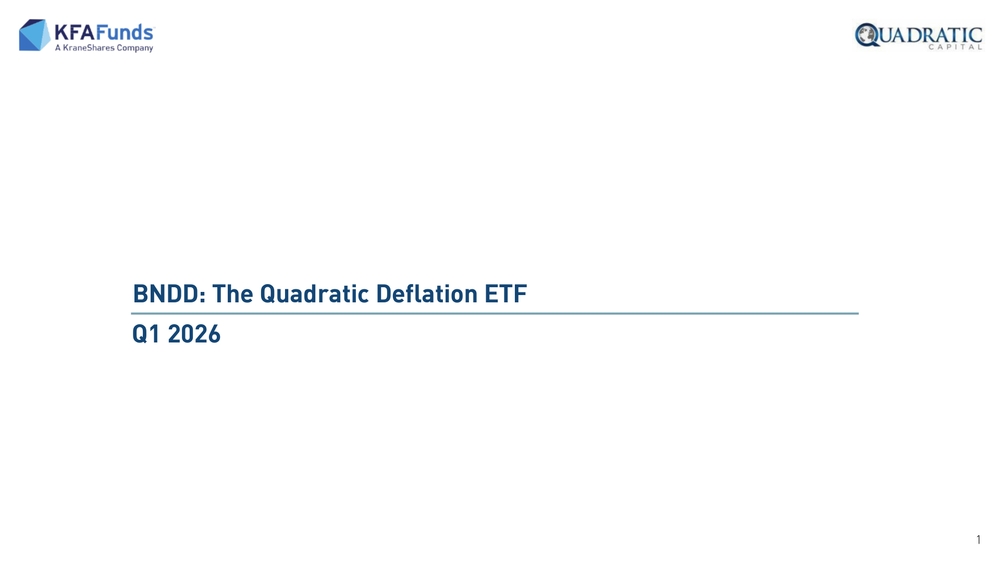 KFAFunds
A KraneShares Company

QUADRATIC
CAPITAL

BNDD: The Quadratic Deflation ETF

Q1 2026

1